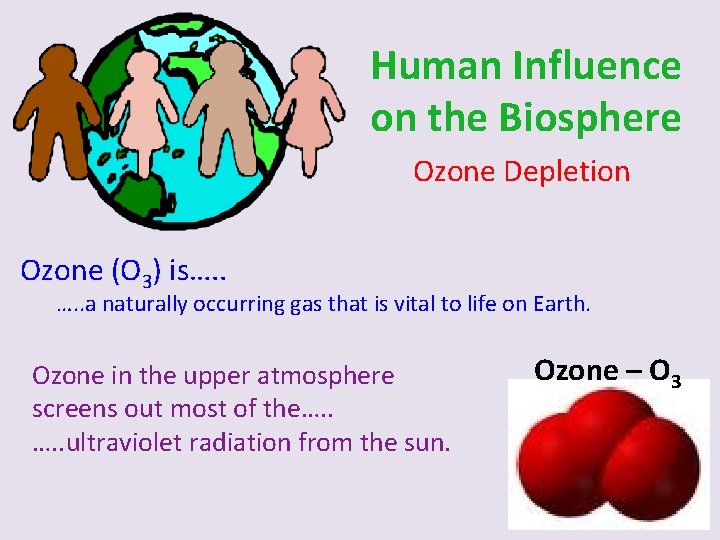 Human Influence on the Biosphere

Ozone Depletion

Ozone ($O_3$) is…..

…..a naturally occurring gas that is vital to life on Earth.

Ozone in the upper atmosphere screens out most of the…..
…..ultraviolet radiation from the sun.

Ozone – $O_3$